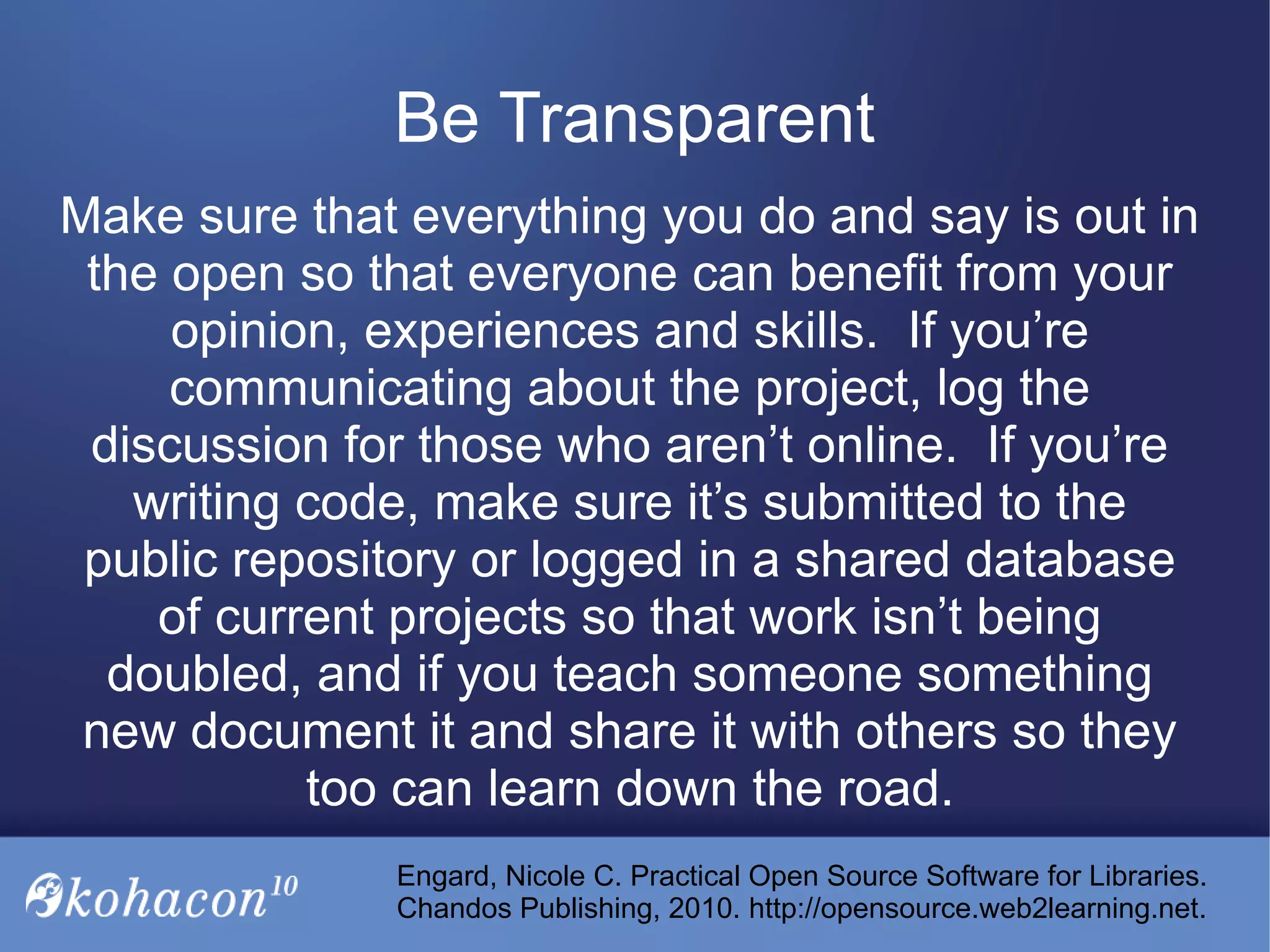 Be Transparent

Make sure that everything you do and say is out in the open so that everyone can benefit from your opinion, experiences and skills. If you’re communicating about the project, log the discussion for those who aren’t online. If you’re writing code, make sure it’s submitted to the public repository or logged in a shared database of current projects so that work isn’t being doubled, and if you teach someone something new document it and share it with others so they too can learn down the road.

kohacon$^{10}$

Engard, Nicole C. Practical Open Source Software for Libraries. Chandos Publishing, 2010. http://opensource.web2learning.net.